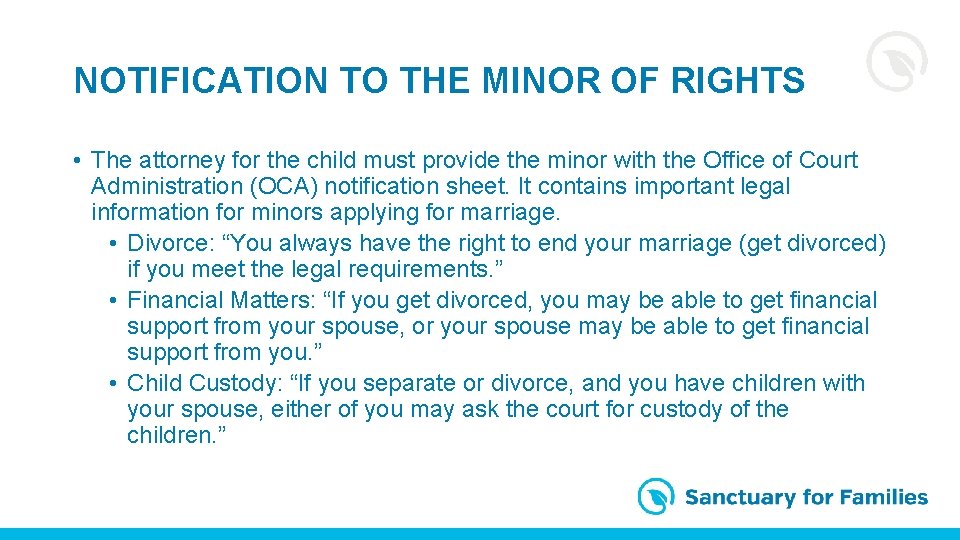 NOTIFICATION TO THE MINOR OF RIGHTS

• The attorney for the child must provide the minor with the Office of Court Administration (OCA) notification sheet. It contains important legal information for minors applying for marriage.
• Divorce: “You always have the right to end your marriage (get divorced) if you meet the legal requirements.”
• Financial Matters: “If you get divorced, you may be able to get financial support from your spouse, or your spouse may be able to get financial support from you.”
• Child Custody: “If you separate or divorce, and you have children with your spouse, either of you may ask the court for custody of the children.”

Sanctuary for Families